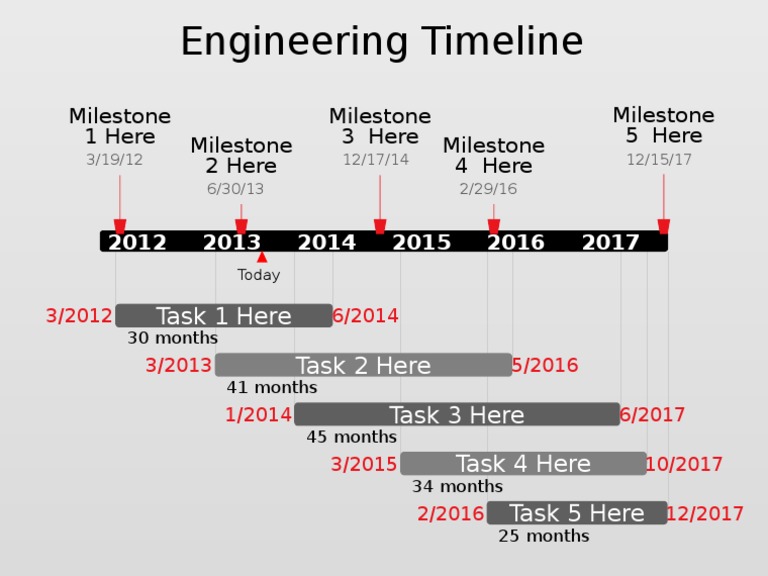 Engineering Timeline

Milestone 1 Here
3/19/12

Milestone 2 Here
6/30/13

Milestone 3 Here
12/17/14

Milestone 4 Here
2/29/16

Milestone 5 Here
12/15/17

2012 2013 2014 2015 2016 2017

Today

3/2012 Task 1 Here 6/2014
30 months

3/2013 Task 2 Here 5/2016
41 months

1/2014 Task 3 Here 6/2017
45 months

3/2015 Task 4 Here 10/2017
34 months

2/2016 Task 5 Here 12/2017
25 months